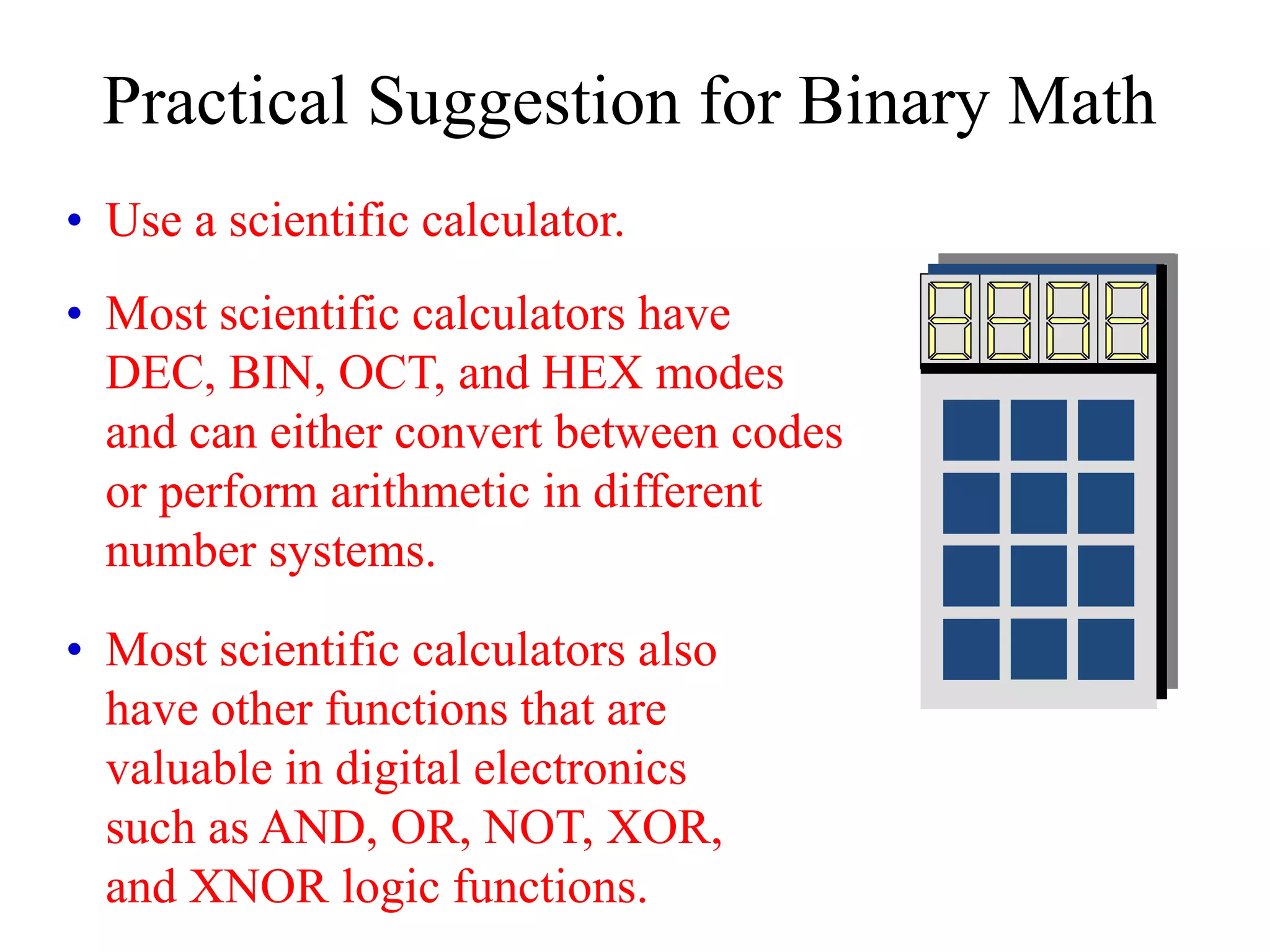 Practical Suggestion for Binary Math

• Use a scientific calculator.

• Most scientific calculators have DEC, BIN, OCT, and HEX modes and can either convert between codes or perform arithmetic in different number systems.

• Most scientific calculators also have other functions that are valuable in digital electronics such as AND, OR, NOT, XOR, and XNOR logic functions.